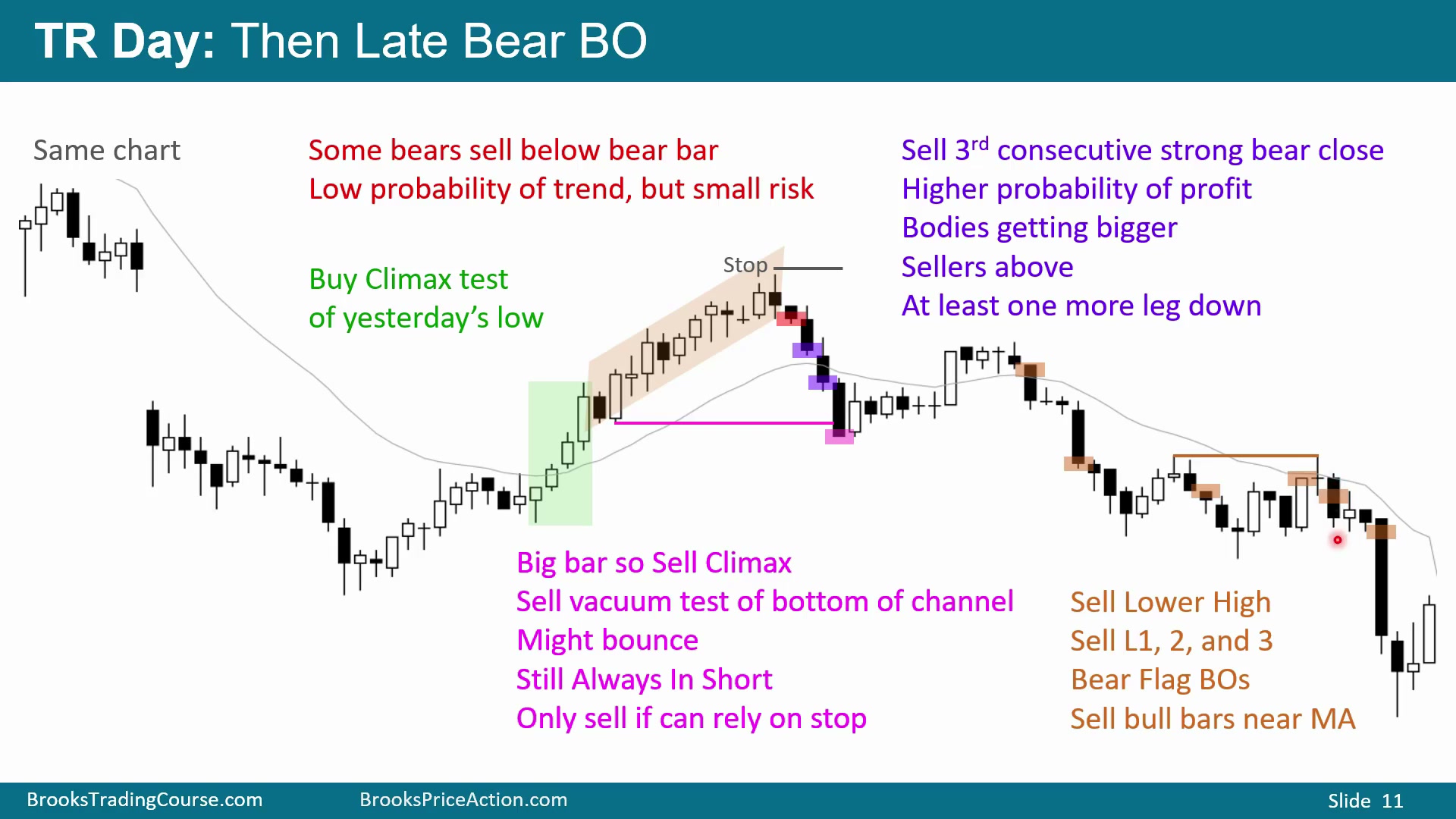 TR Day: Then Late Bear BO

Same chart

Some bears sell below bear bar
Low probability of trend, but small risk

Sell 3$^{rd}$ consecutive strong bear close
Higher probability of profit
Bodies getting bigger
Sellers above
At least one more leg down

Buy Climax test
of yesterday's low

Stop

Big bar so Sell Climax
Sell vacuum test of bottom of channel
Might bounce
Still Always In Short
Only sell if can rely on stop

Sell Lower High
Sell L1, 2, and 3
Bear Flag BOs
Sell bull bars near MA

BrooksTradingCourse.com BrooksPriceAction.com Slide 11